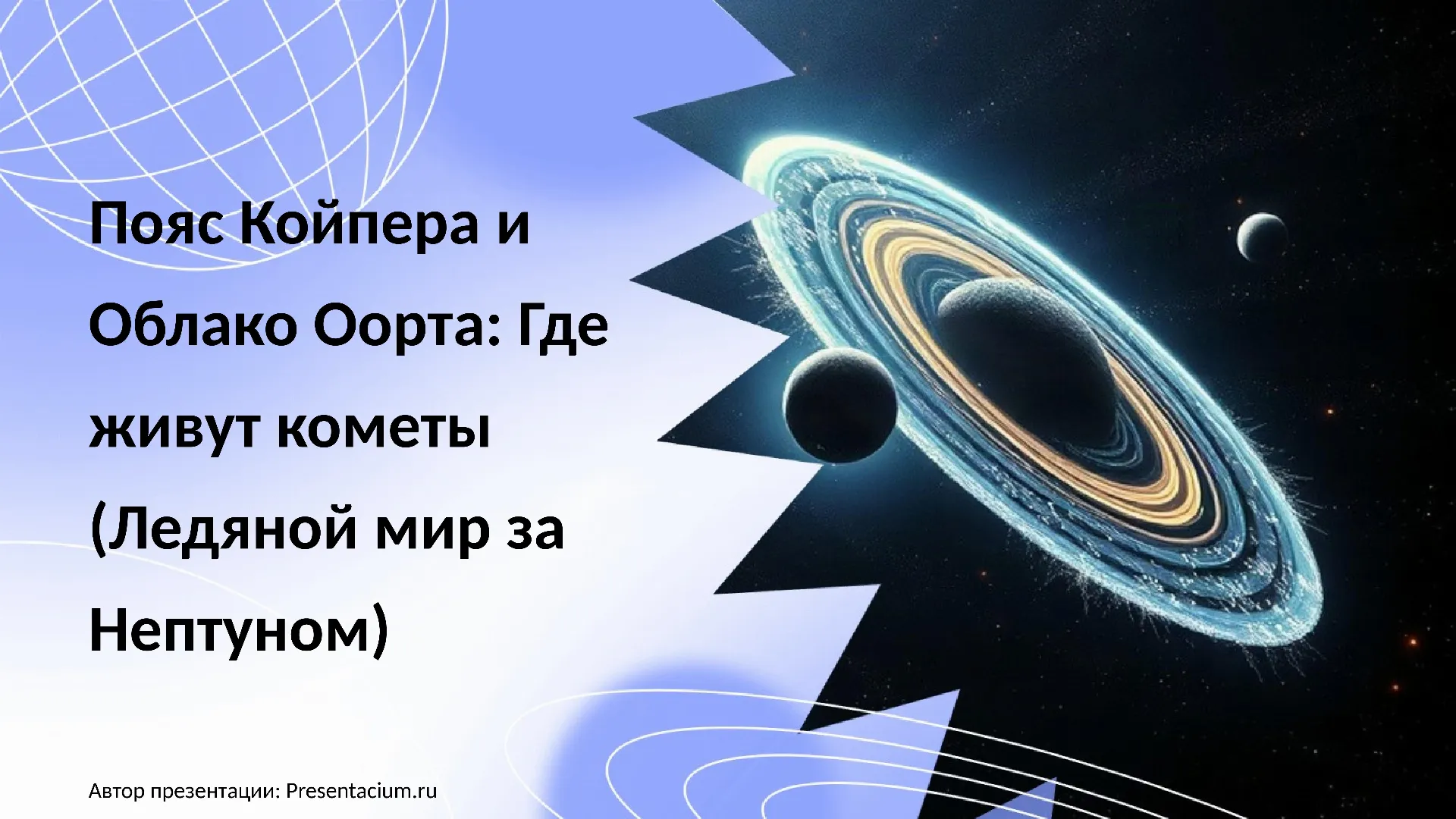 Пояс Койпера и Облако Оорта: Где живут кометы (Ледяной мир за Нептуном)

Автор презентации: Presentacium.ru